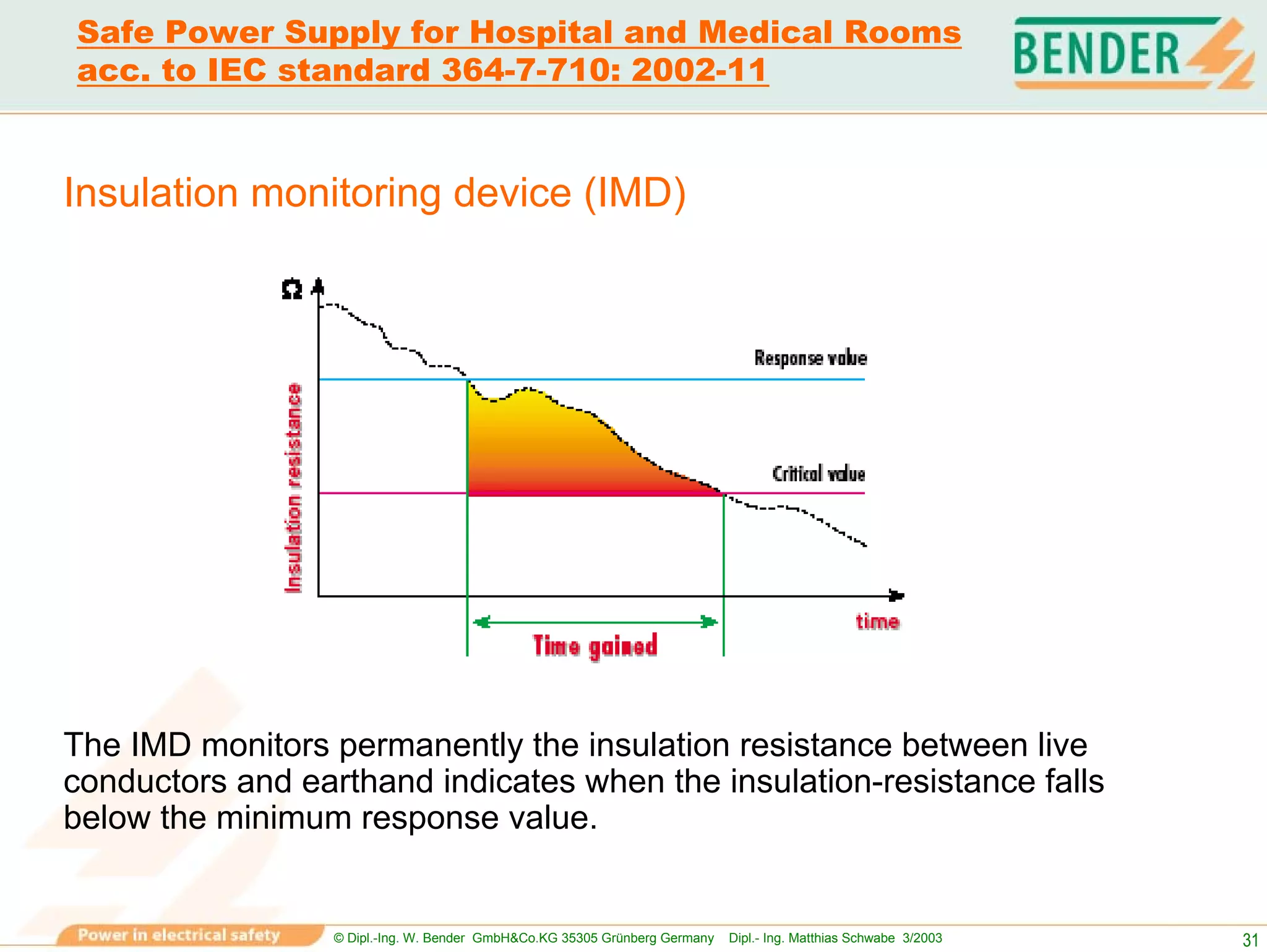 Safe Power Supply for Hospital and Medical Rooms acc. to IEC standard 364-7-710: 2002-11

BENDER

Insulation monitoring device (IMD)

Ω

Insulation resistance

Response value

Critical value

time

Time gained

The IMD monitors permanently the insulation resistance between live conductors and earthand indicates when the insulation-resistance falls below the minimum response value.

Power in electrical safety

© Dipl.-Ing. W. Bender GmbH&Co.KG 35305 Grünberg Germany Dipl.- Ing. Matthias Schwabe 3/2003

31